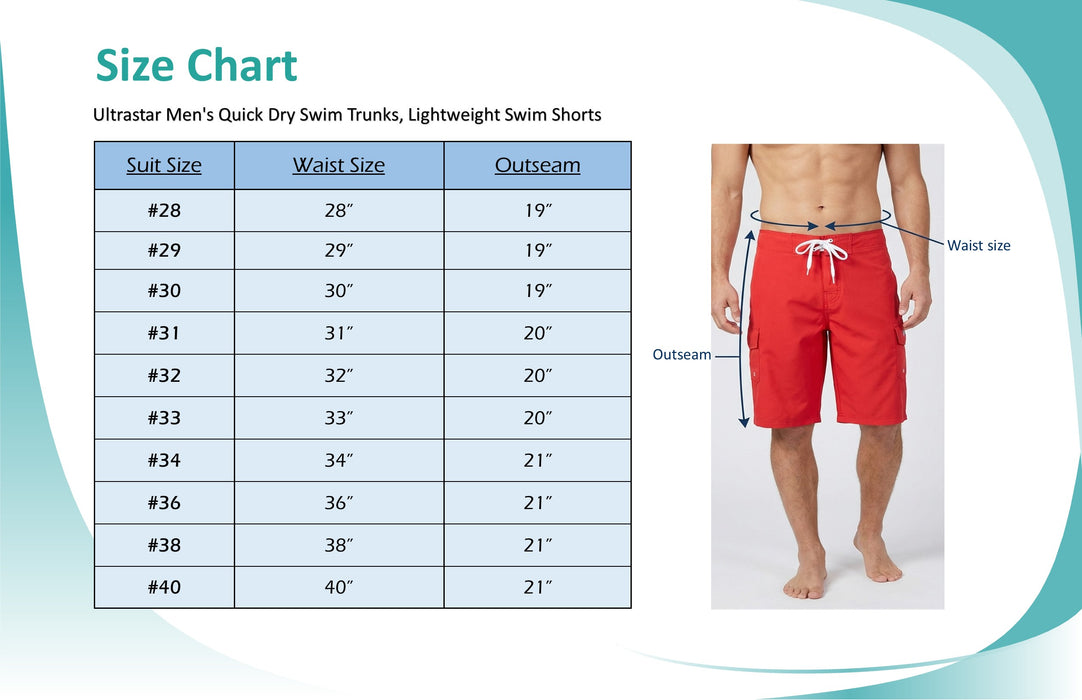 Size Chart

Ultrastar Men's Quick Dry Swim Trunks, Lightweight Swim Shorts

| Suit Size | Waist Size | Outseam |
|---|---|---|
| #28 | 28″ | 19″ |
| #29 | 29″ | 19″ |
| #30 | 30″ | 19″ |
| #31 | 31″ | 20″ |
| #32 | 32″ | 20″ |
| #33 | 33″ | 20″ |
| #34 | 34″ | 21″ |
| #36 | 36″ | 21″ |
| #38 | 38″ | 21″ |
| #40 | 40″ | 21″ |

Waist size

Outseam